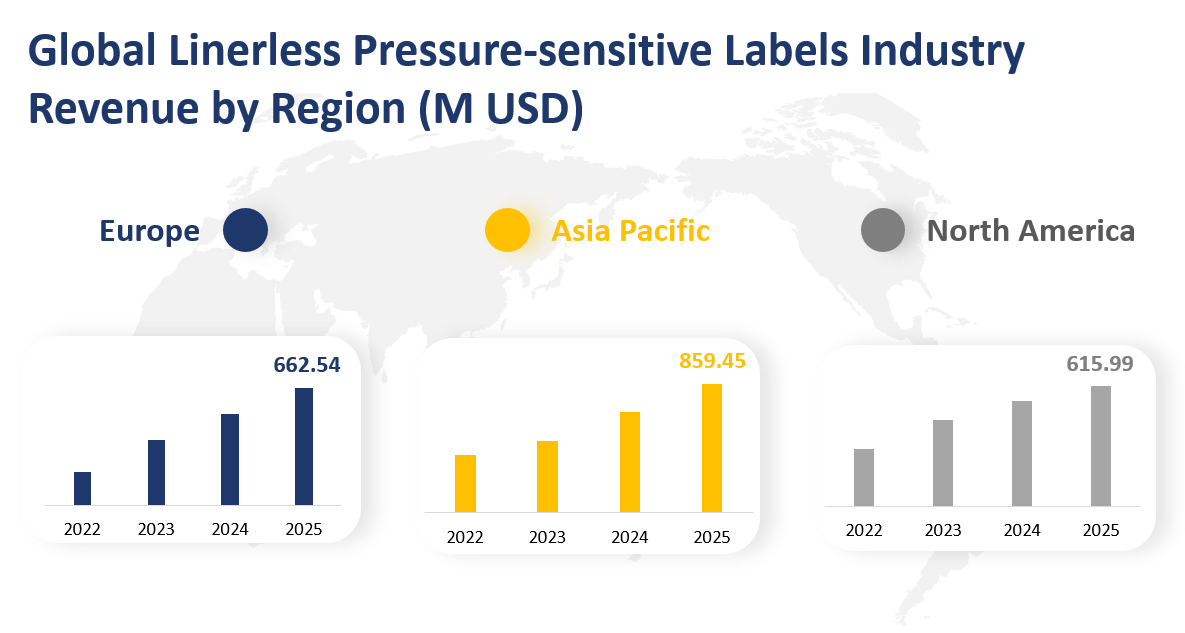 Global Linerless Pressure-sensitive Labels Industry Revenue by Region (M USD)

Europe

Asia Pacific

North America

662.54

2022 2023 2024 2025

859.45

2022 2023 2024 2025

615.99

2022 2023 2024 2025